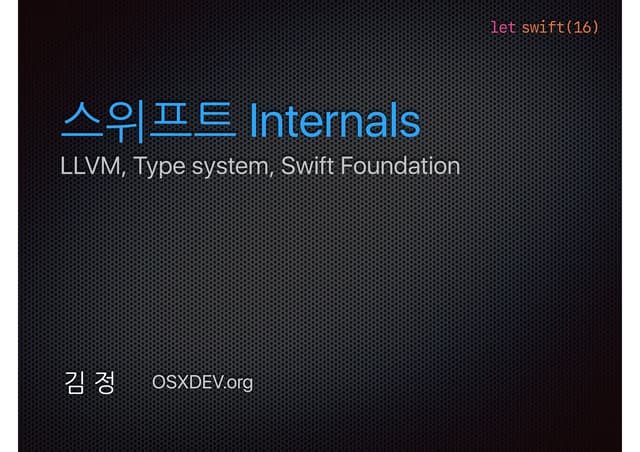 let swift(16)

스위프트 Internals

LLVM, Type system, Swift Foundation

김 정 OSXDEV.org